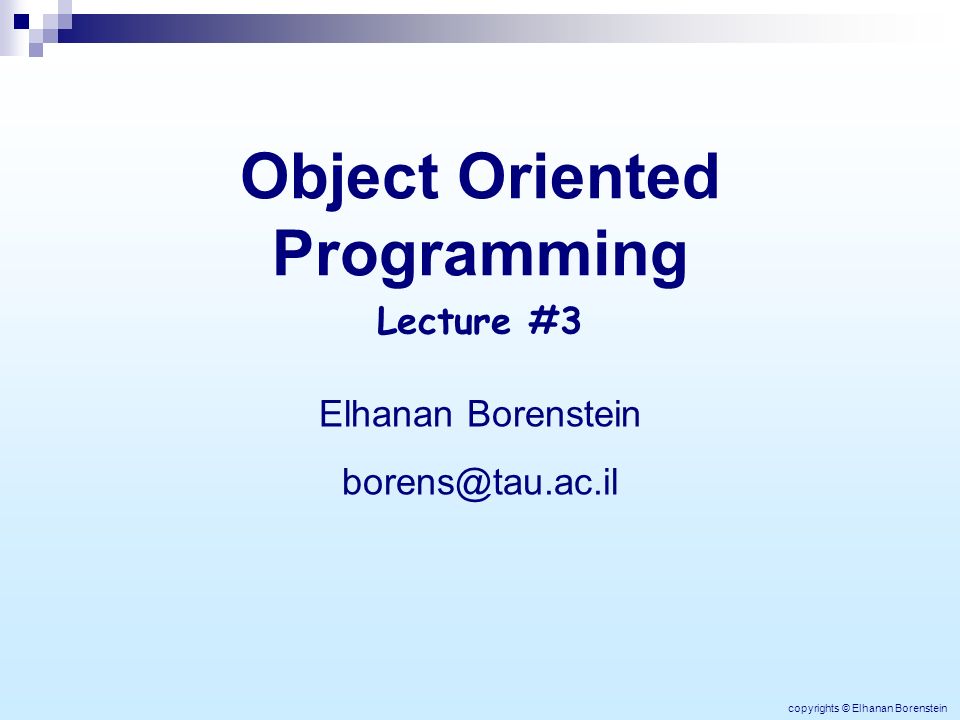 Object Oriented Programming

Lecture #3

Elhanan Borenstein

borens@tau.ac.il

copyrights © Elhanan Borenstein